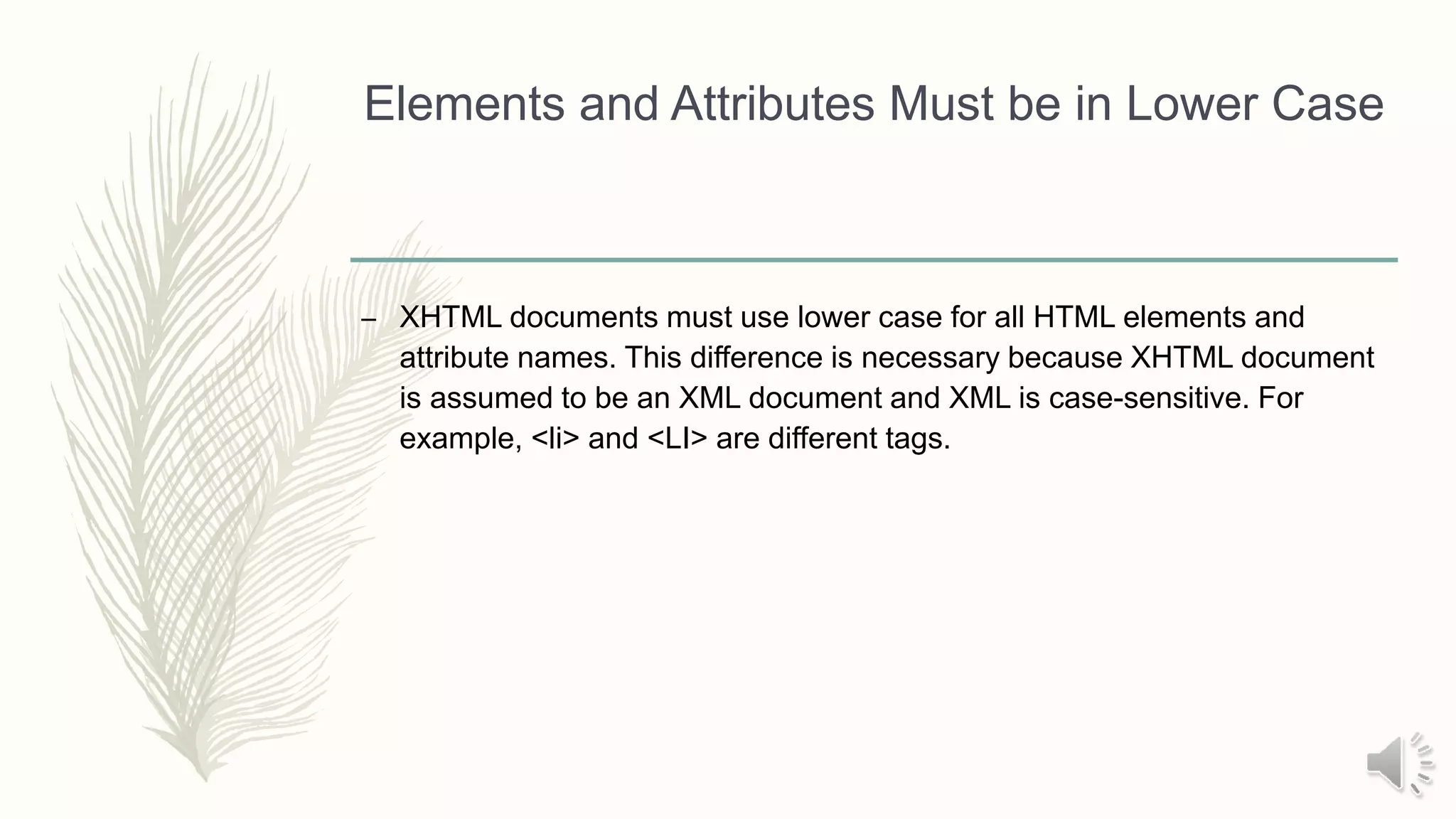 Elements and Attributes Must be in Lower Case

– XHTML documents must use lower case for all HTML elements and attribute names. This difference is necessary because XHTML document is assumed to be an XML document and XML is case-sensitive. For example, <li> and <LI> are different tags.